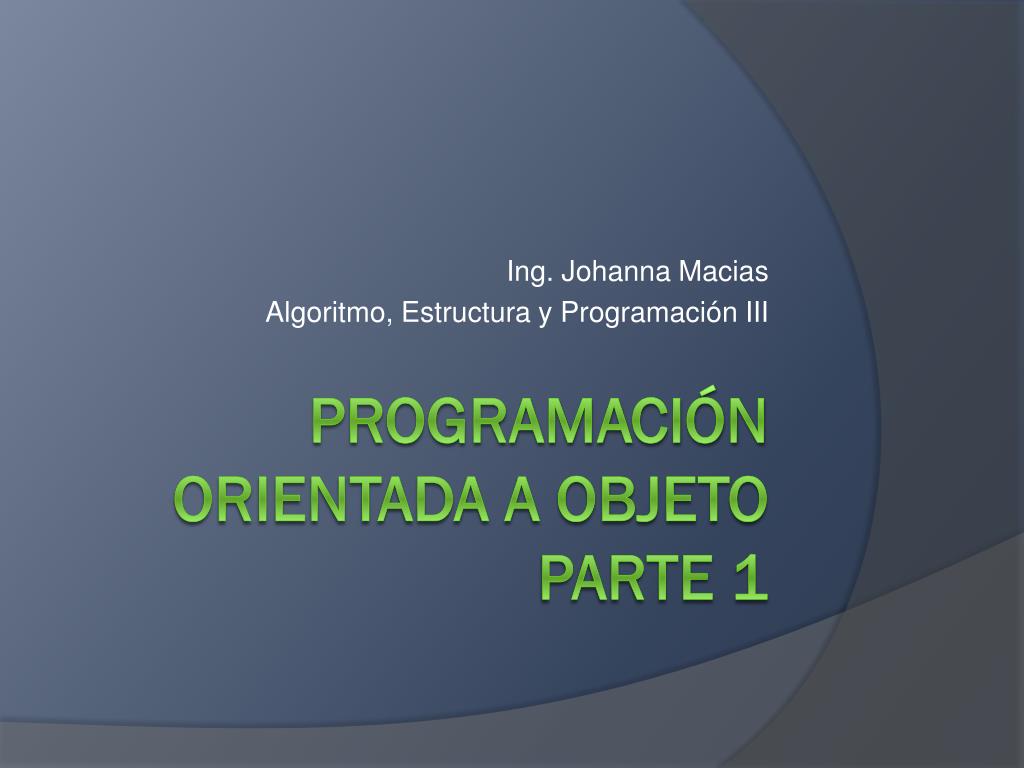 Ing. Johanna Macias
Algoritmo, Estructura y Programación III

PROGRAMACIÓN ORIENTADA A OBJETO PARTE 1